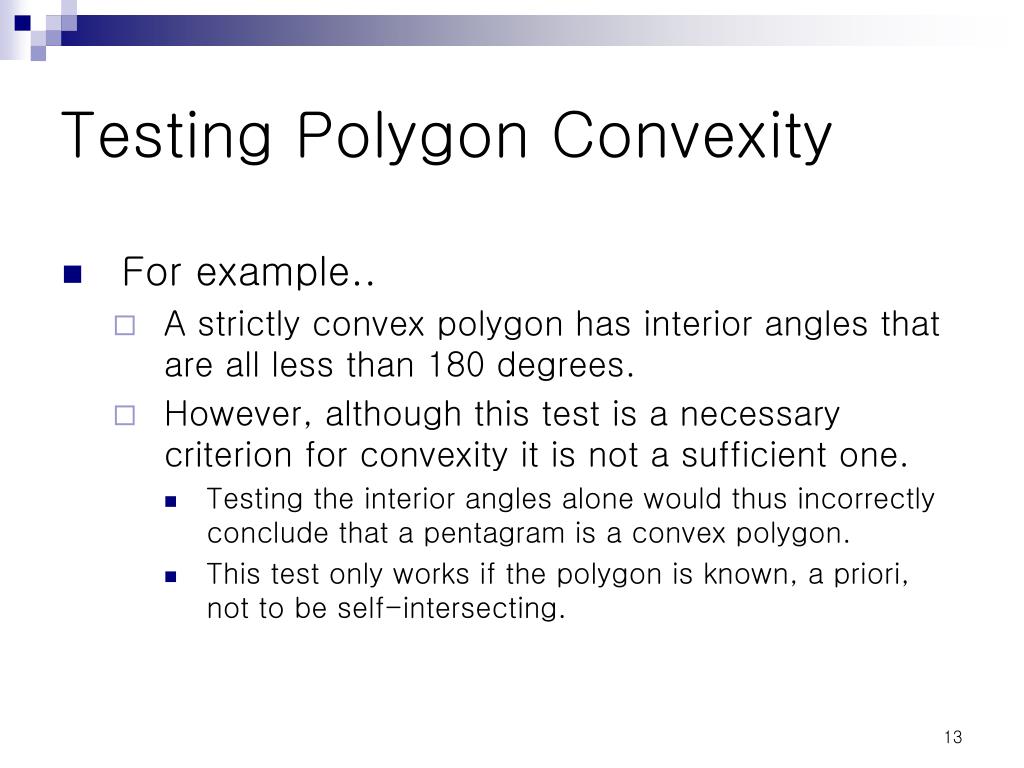 Testing Polygon Convexity

For example..

A strictly convex polygon has interior angles that are all less than 180 degrees.

However, although this test is a necessary criterion for convexity it is not a sufficient one.

Testing the interior angles alone would thus incorrectly conclude that a pentagram is a convex polygon.

This test only works if the polygon is known, a priori, not to be self-intersecting.

13